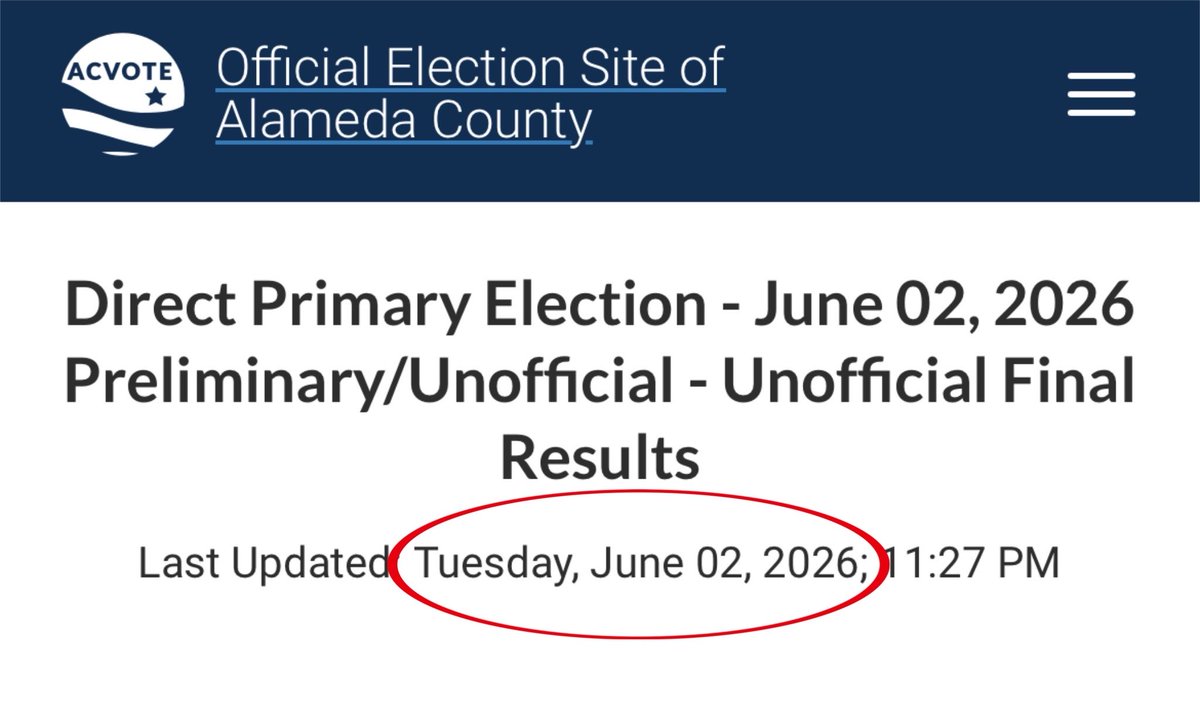 ACVOTE

Official Election Site of Alameda County

Direct Primary Election - June 02, 2026 Preliminary/Unofficial - Unofficial Final Results

Last Updated: Tuesday, June 02, 2026; 11:27 PM